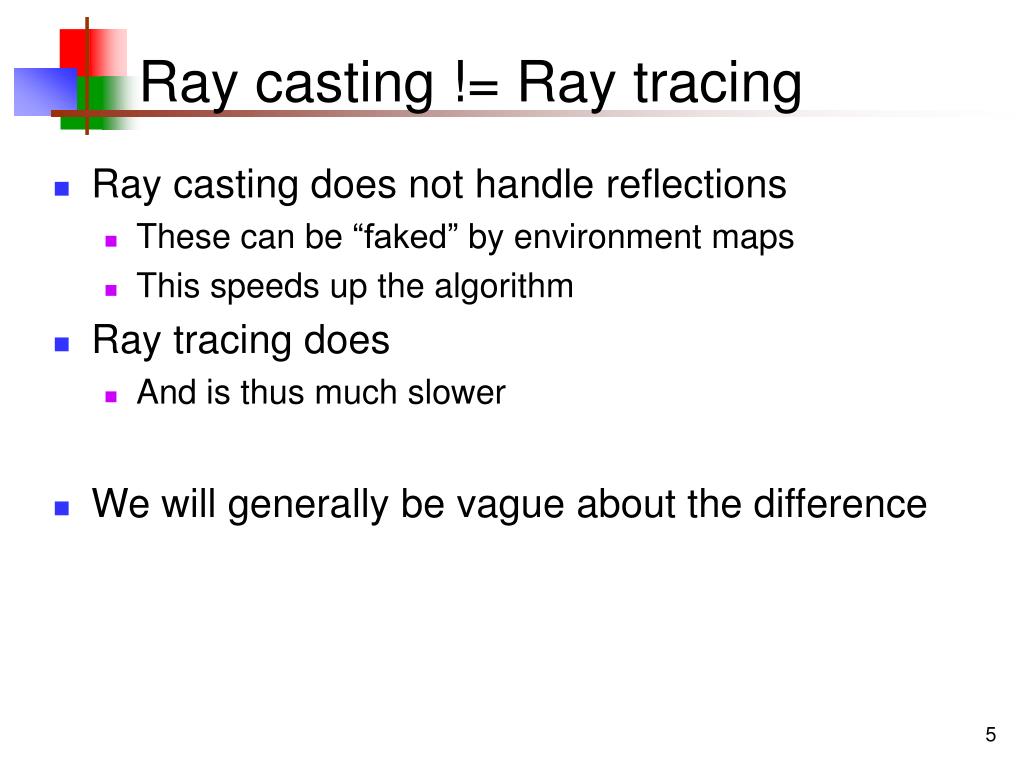 Ray casting != Ray tracing

Ray casting does not handle reflections
These can be “faked” by environment maps
This speeds up the algorithm
Ray tracing does
And is thus much slower

We will generally be vague about the difference

5